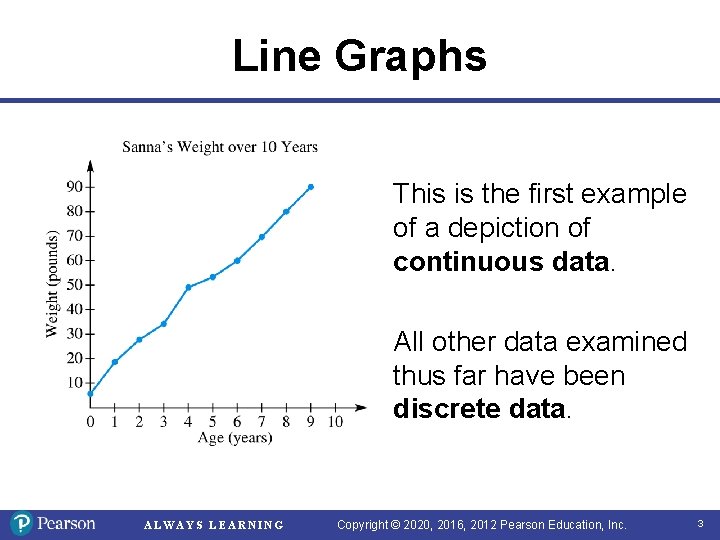 Line Graphs

Sanna's Weight over 10 Years

Weight (pounds)

90
80
70
60
50
40
30
20
10

0 1 2 3 4 5 6 7 8 9 10

Age (years)

This is the first example of a depiction of **continuous data**.

All other data examined thus far have been **discrete data**.

Pearson

ALWAYS LEARNING

Copyright © 2020, 2016, 2012 Pearson Education, Inc.

3